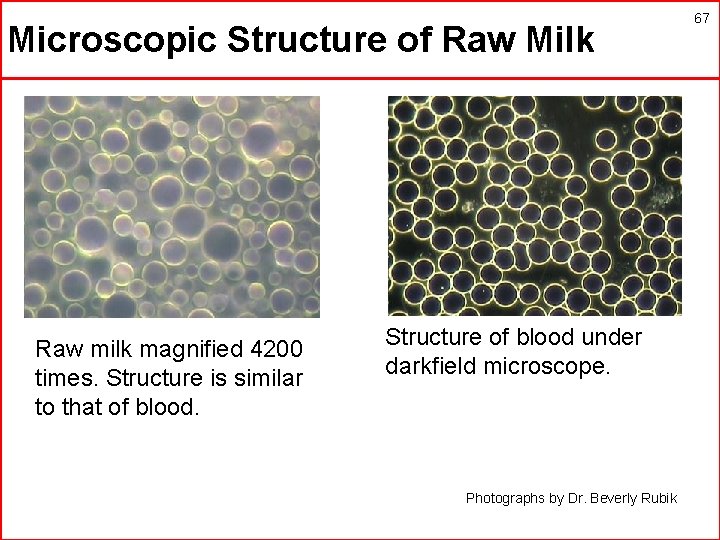 67

Microscopic Structure of Raw Milk

Raw milk magnified 4200 times. Structure is similar to that of blood.

Structure of blood under darkfield microscope.

Photographs by Dr. Beverly Rubik